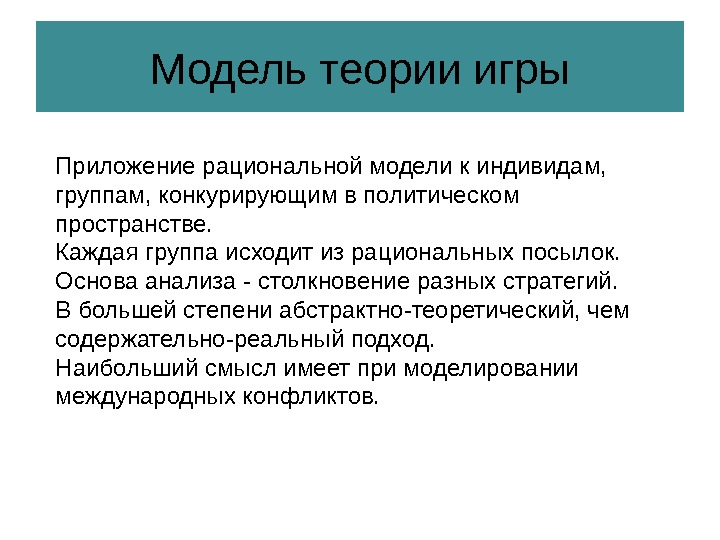 Модель теории игры

Приложение рациональной модели к индивидам, группам, конкурирующим в политическом пространстве.
Каждая группа исходит из рациональных посылок.
Основа анализа - столкновение разных стратегий.
В большей степени абстрактно-теоретический, чем содержательно-реальный подход.
Наибольший смысл имеет при моделировании международных конфликтов.